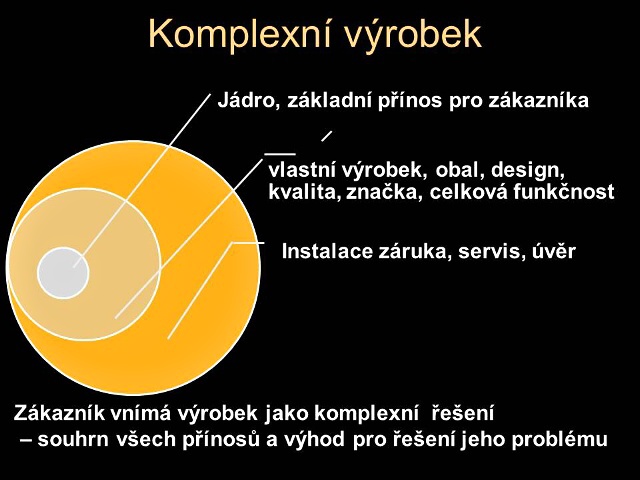 Komplexní výrobek

Jádro, základní přínos pro zákazníka

vlastní výrobek, obal, design, kvalita, značka, celková funkčnost

Instalace záruka, servis, úvěr

Zákazník vnímá výrobek jako komplexní řešení – souhrn všech přínosů a výhod pro řešení jeho problému